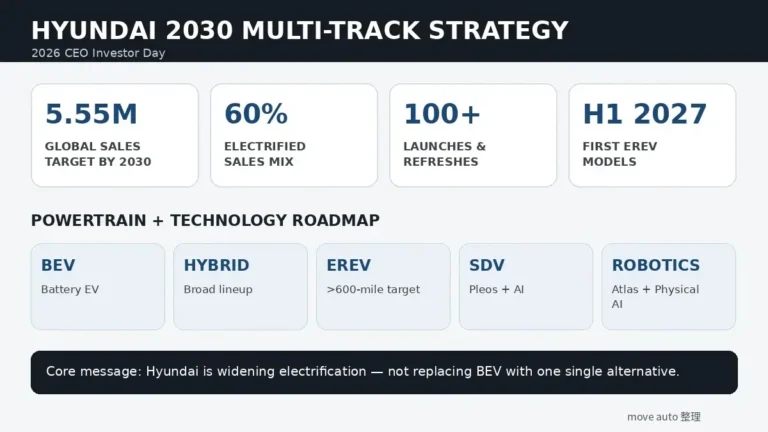 HYUNDAI 2030 MULTI-TRACK STRATEGY
2026 CEO Investor Day

5.55M
GLOBAL SALES TARGET BY 2030

60%
ELECTRIFIED SALES MIX

100+
LAUNCHES & REFRESHES

H1 2027
FIRST EREV MODELS

POWERTRAIN + TECHNOLOGY ROADMAP

BEV
Battery EV

HYBRID
Broad lineup

EREV
>600-mile target

SDV
Pleos + AI

ROBOTICS
Atlas + Physical AI

Core message: Hyundai is widening electrification — not replacing BEV with one single alternative.

move auto 整理